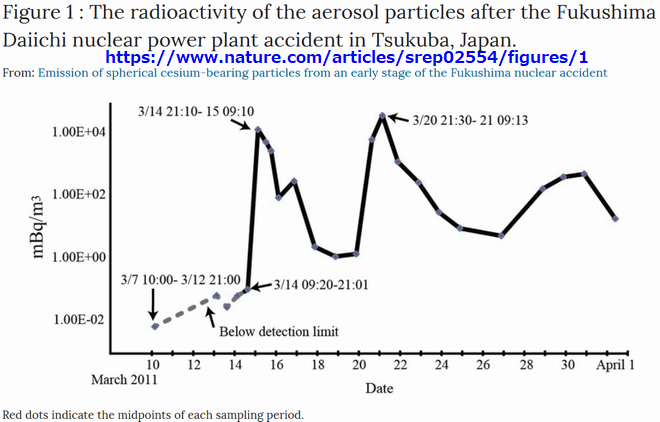 Figure 1 : The radioactivity of the aerosol particles after the Fukushima Daiichi nuclear power plant accident in Tsukuba, Japan.

https://www.nature.com/articles/srep02554/figures/1

From: Emission of spherical cesium-bearing particles from an early stage of the Fukushima nuclear accident

3/14 21:10- 15 09:10

3/20 21:30- 21 09:13

1.00E+04

1.00E+02

1.00E+00

1.00E-02

mBq/m3

3/7 10:00- 3/12 21:00

3/14 09:20-21:01

Below detection limit

10 12 14 16 18 20 22 24 26 28 30 April 1

March 2011

Date

Red dots indicate the midpoints of each sampling period.